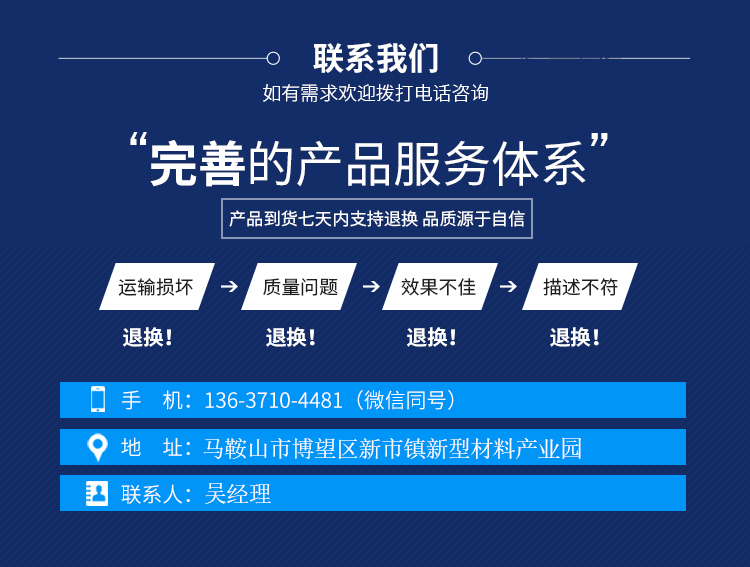 联系我们
如有需求欢迎拨打电话咨询

“完善的产品服务体系”

产品到货七天内支持退换 品质源于自信

运输损坏 → 质量问题 → 效果不佳 → 描述不符

退换！ 退换！ 退换！ 退换！

手 机：136-3710-4481（微信同号）

地 址：马鞍山市博望区新市镇新型材料产业园

联系人：吴经理